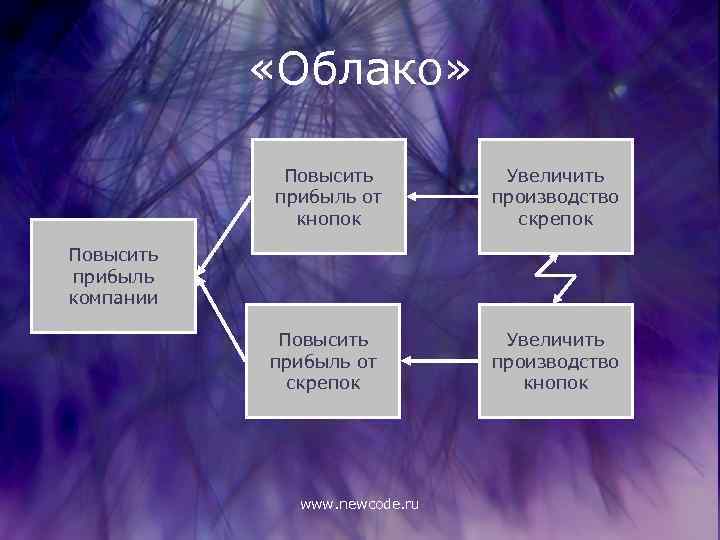 «Облако»

Повысить прибыль компании

Повысить прибыль от кнопок

Увеличить производство скрепок

Повысить прибыль от скрепок

Увеличить производство кнопок

www.newcode.ru